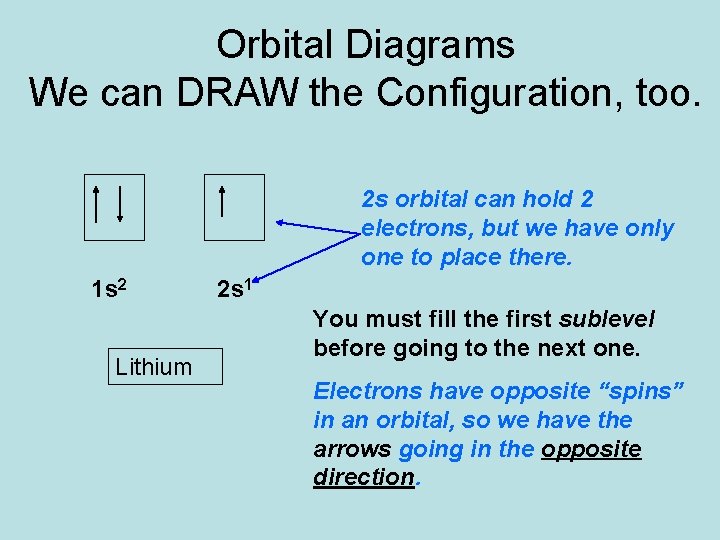 Orbital Diagrams
We can DRAW the Configuration, too.

↑↓

↑

2s orbital can hold 2 electrons, but we have only one to place there.

$1s^2$

$2s^1$

You must fill the first sublevel before going to the next one.

Lithium

Electrons have opposite “spins” in an orbital, so we have the arrows going in the opposite direction.